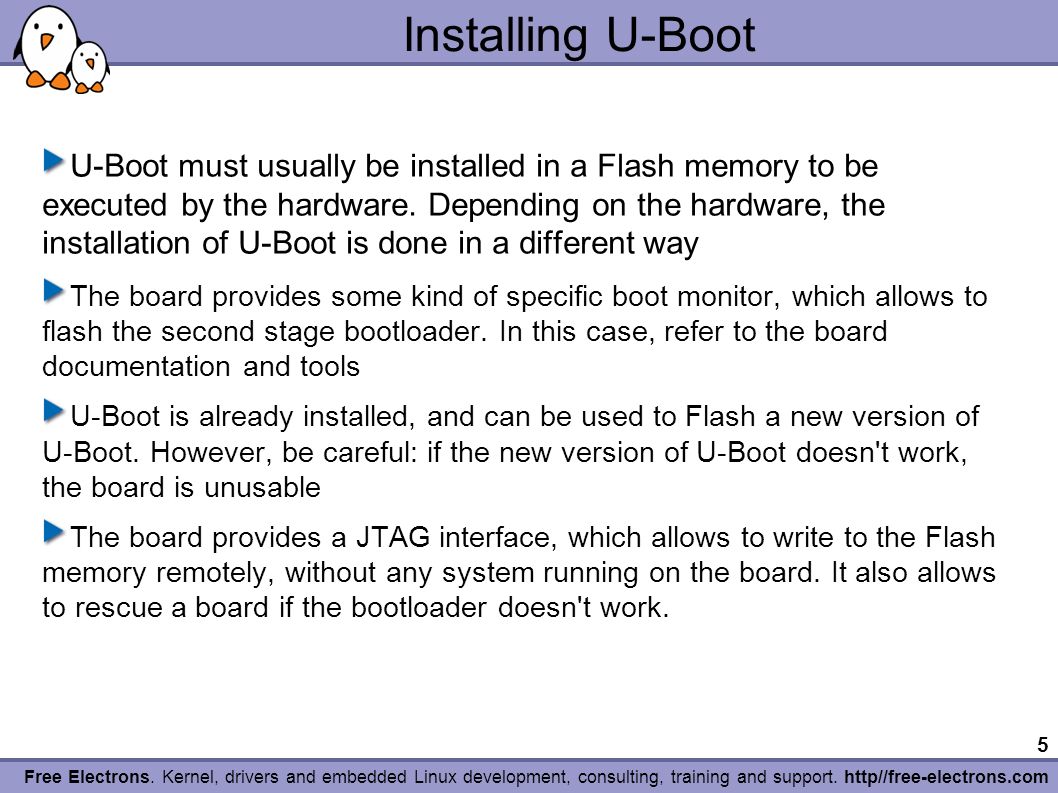 Installing U-Boot

U-Boot must usually be installed in a Flash memory to be executed by the hardware. Depending on the hardware, the installation of U-Boot is done in a different way

The board provides some kind of specific boot monitor, which allows to flash the second stage bootloader. In this case, refer to the board documentation and tools

U-Boot is already installed, and can be used to Flash a new version of U-Boot. However, be careful: if the new version of U-Boot doesn't work, the board is unusable

The board provides a JTAG interface, which allows to write to the Flash memory remotely, without any system running on the board. It also allows to rescue a board if the bootloader doesn't work.

5

Free Electrons. Kernel, drivers and embedded Linux development, consulting, training and support. http//free-electrons.com